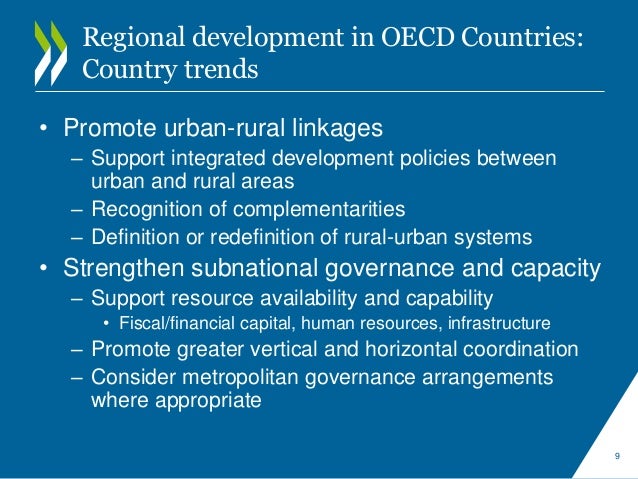 Regional development in OECD Countries: Country trends

• Promote urban-rural linkages
– Support integrated development policies between urban and rural areas
– Recognition of complementarities
– Definition or redefinition of rural-urban systems

• Strengthen subnational governance and capacity
– Support resource availability and capability
• Fiscal/financial capital, human resources, infrastructure
– Promote greater vertical and horizontal coordination
– Consider metropolitan governance arrangements where appropriate

9